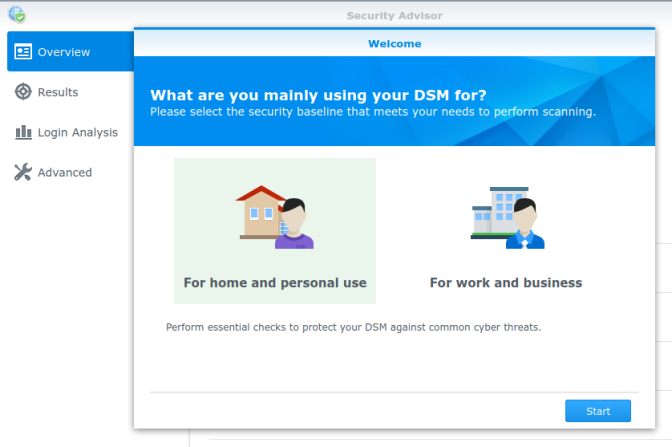 Security Advisor

Overview

Results

Login Analysis

Advanced

Welcome

What are you mainly using your DSM for?
Please select the security baseline that meets your needs to perform scanning.

For home and personal use

For work and business

Perform essential checks to protect your DSM against common cyber threats.

Start